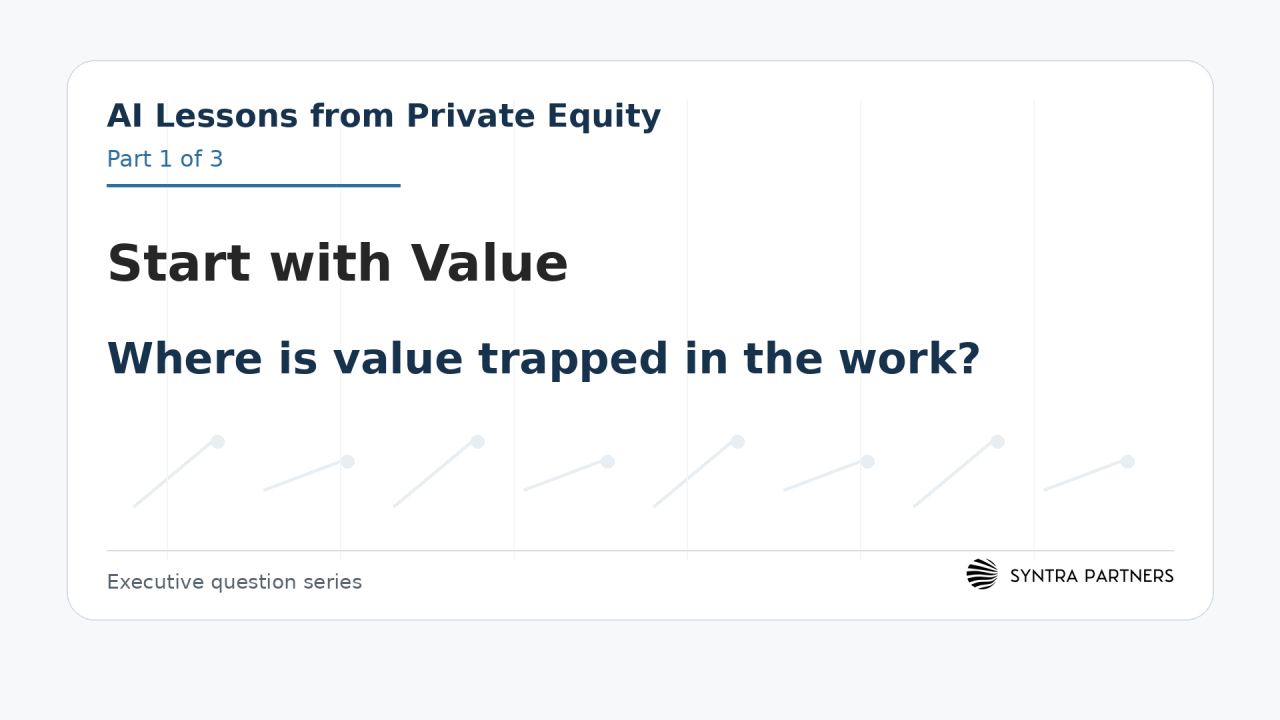 AI Lessons from Private Equity

Part 1 of 3

Start with Value

Where is value trapped in the work?

Executive question series

SYNTRA PARTNERS